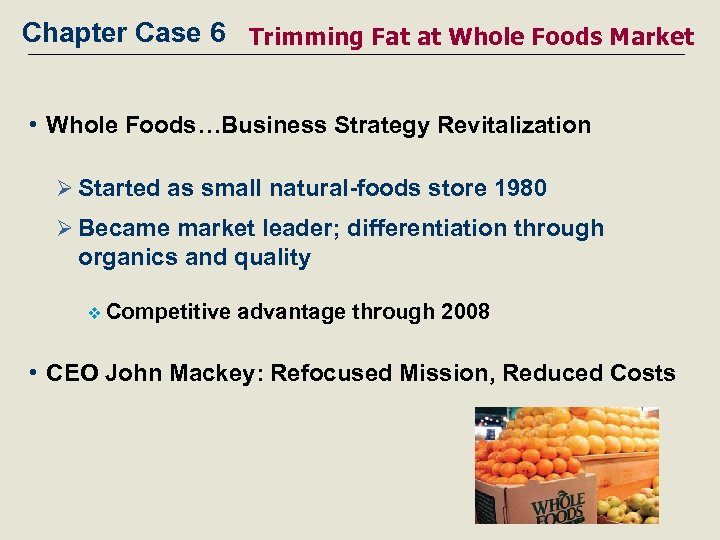 Chapter Case 6 Trimming Fat at Whole Foods Market

• Whole Foods…Business Strategy Revitalization

➢ Started as small natural-foods store 1980

➢ Became market leader; differentiation through organics and quality

❖ Competitive advantage through 2008

• CEO John Mackey: Refocused Mission, Reduced Costs

WHOLE FOODS